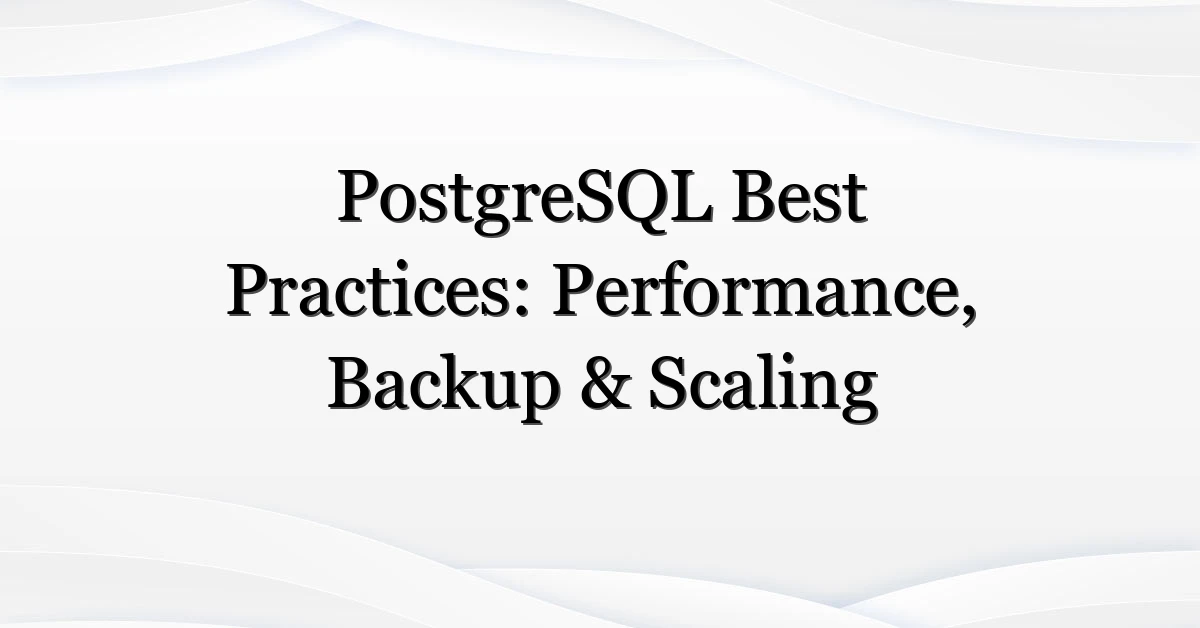 PostgreSQL Best Practices: Performance, Backup & Scaling